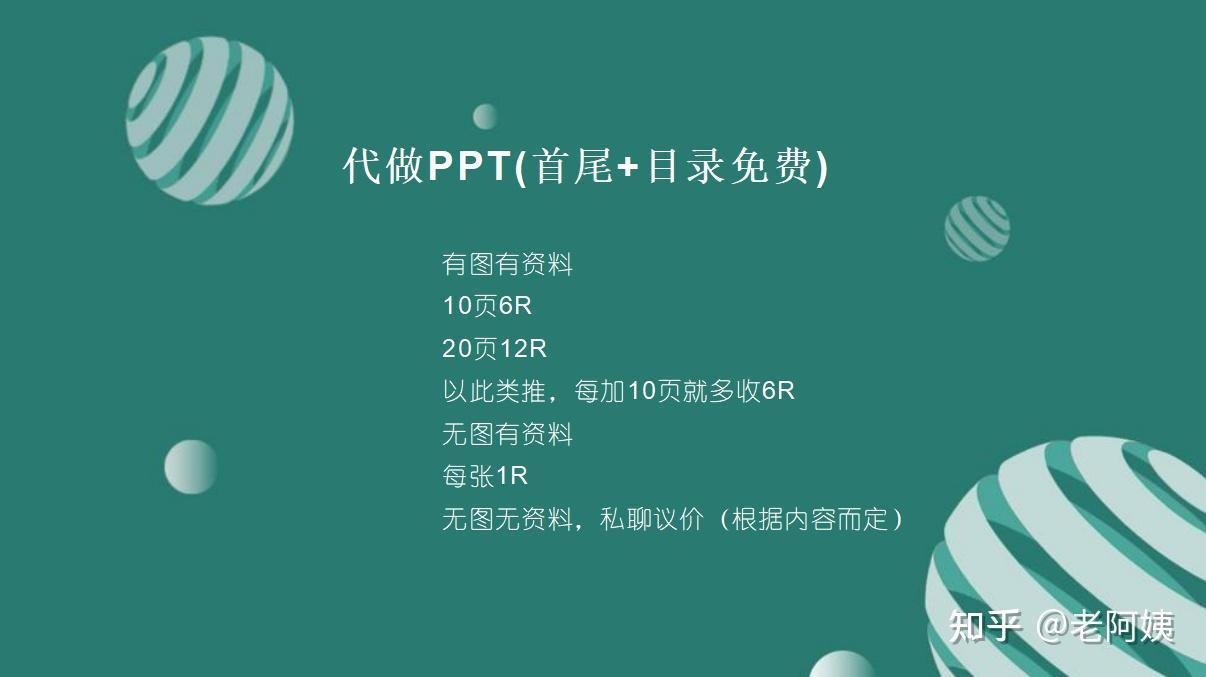 代做PPT(首尾+目录免费)

有图有资料
10页6R
20页12R
以此类推，每加10页就多收6R
无图有资料
每张1R
无图无资料，私聊议价（根据内容而定）

知乎 @老阿姨